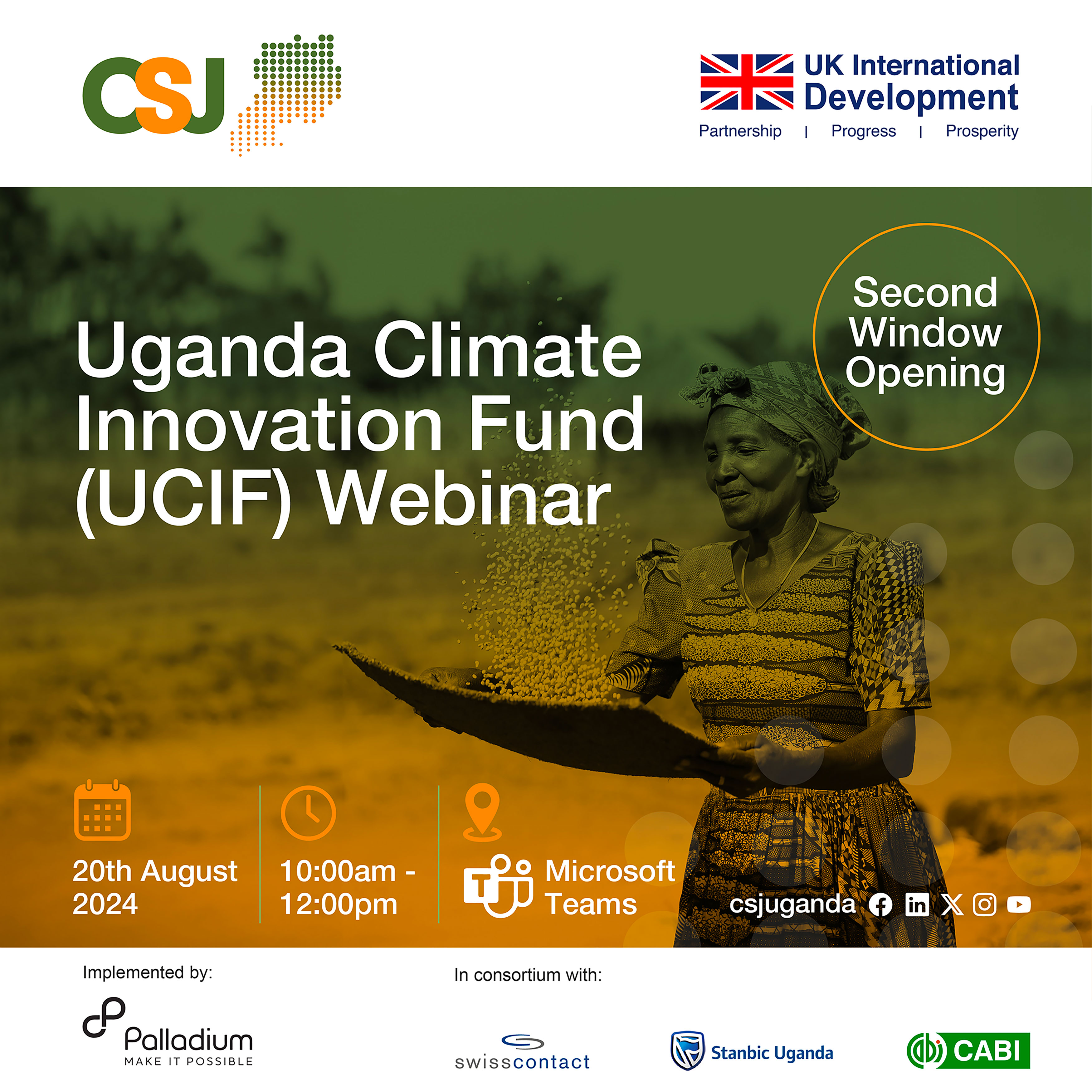 CSJ

UK International Development
Partnership | Progress | Prosperity

Second Window Opening

Uganda Climate Innovation Fund (UCIF) Webinar

20th August 2024

10:00am - 12:00pm

Microsoft Teams

csjuganda

Implemented by:

Palladium
MAKE IT POSSIBLE

In consortium with:

swisscontact

Stanbic Uganda

CABI